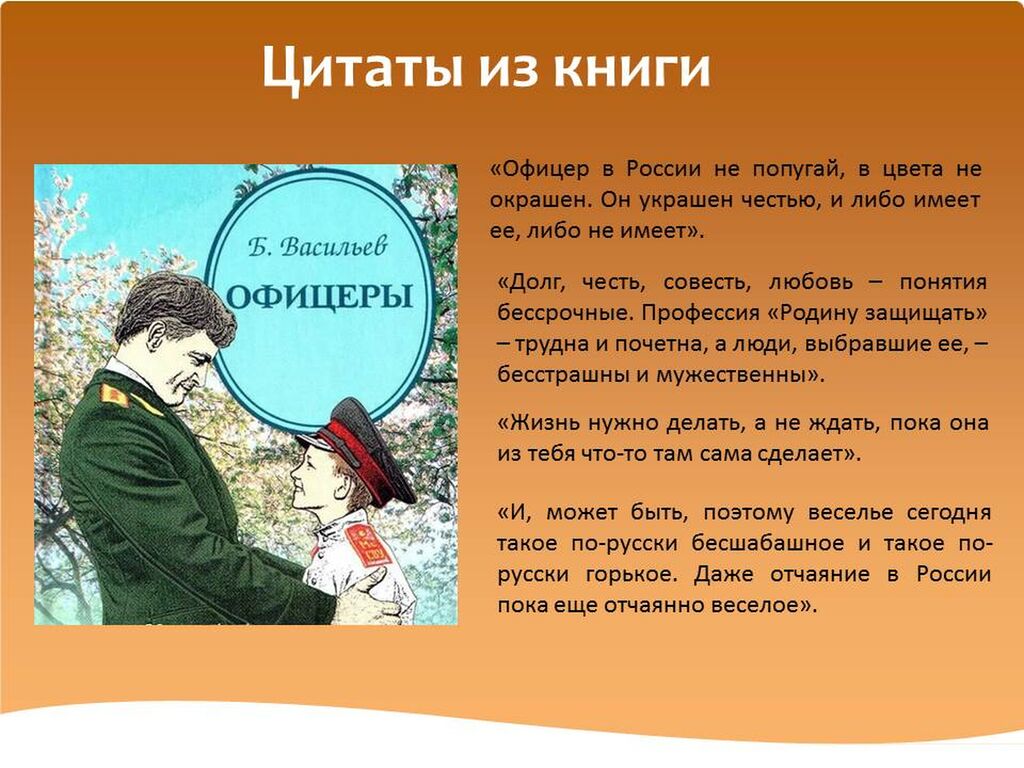 Цитаты из книги

Б. Васильев
ОФИЦЕРЫ

«Офицер в России не попугай, в цвета не окрашен. Он украшен честью, и либо имеет ее, либо не имеет».

«Долг, честь, совесть, любовь – понятия бессрочные. Профессия «Родину защищать» – трудна и почетна, а люди, выбравшие ее, – бесстрашны и мужественны».

«Жизнь нужно делать, а не ждать, пока она из тебя что-то там сама сделает».

«И, может быть, поэтому веселье сегодня такое по-русски бесшабашное и такое по-русски горькое. Даже отчаяние в России пока еще отчаянно веселое».